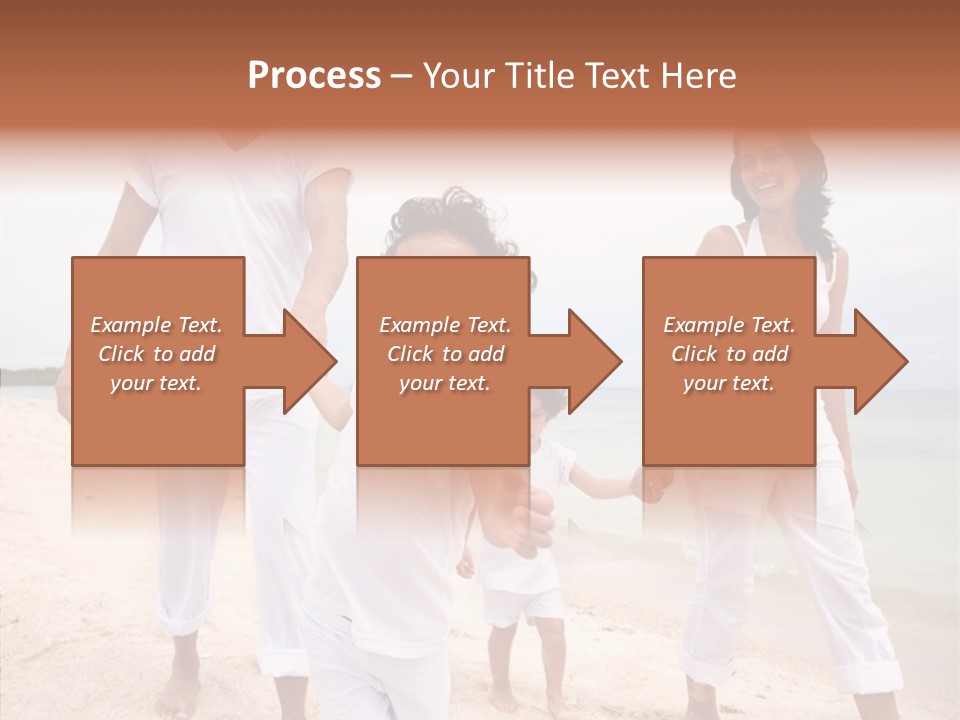 Process – Your Title Text Here

Example Text. Click to add your text.

Example Text. Click to add your text.

Example Text. Click to add your text.